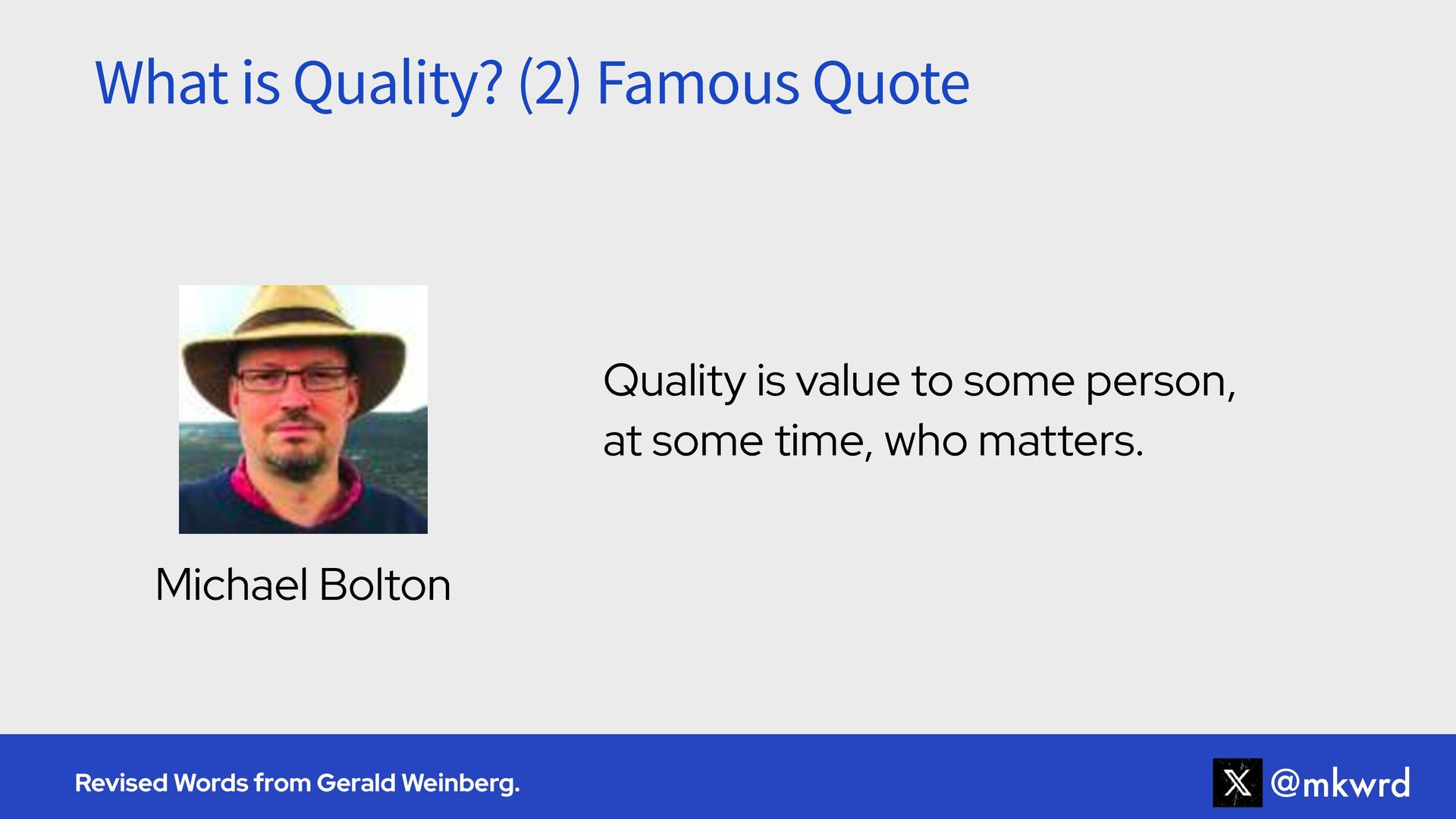 What is Quality? (2) Famous Quote

Michael Bolton

Quality is value to some person, at some time, who matters.

Revised Words from Gerald Weinberg.

@mkwrd